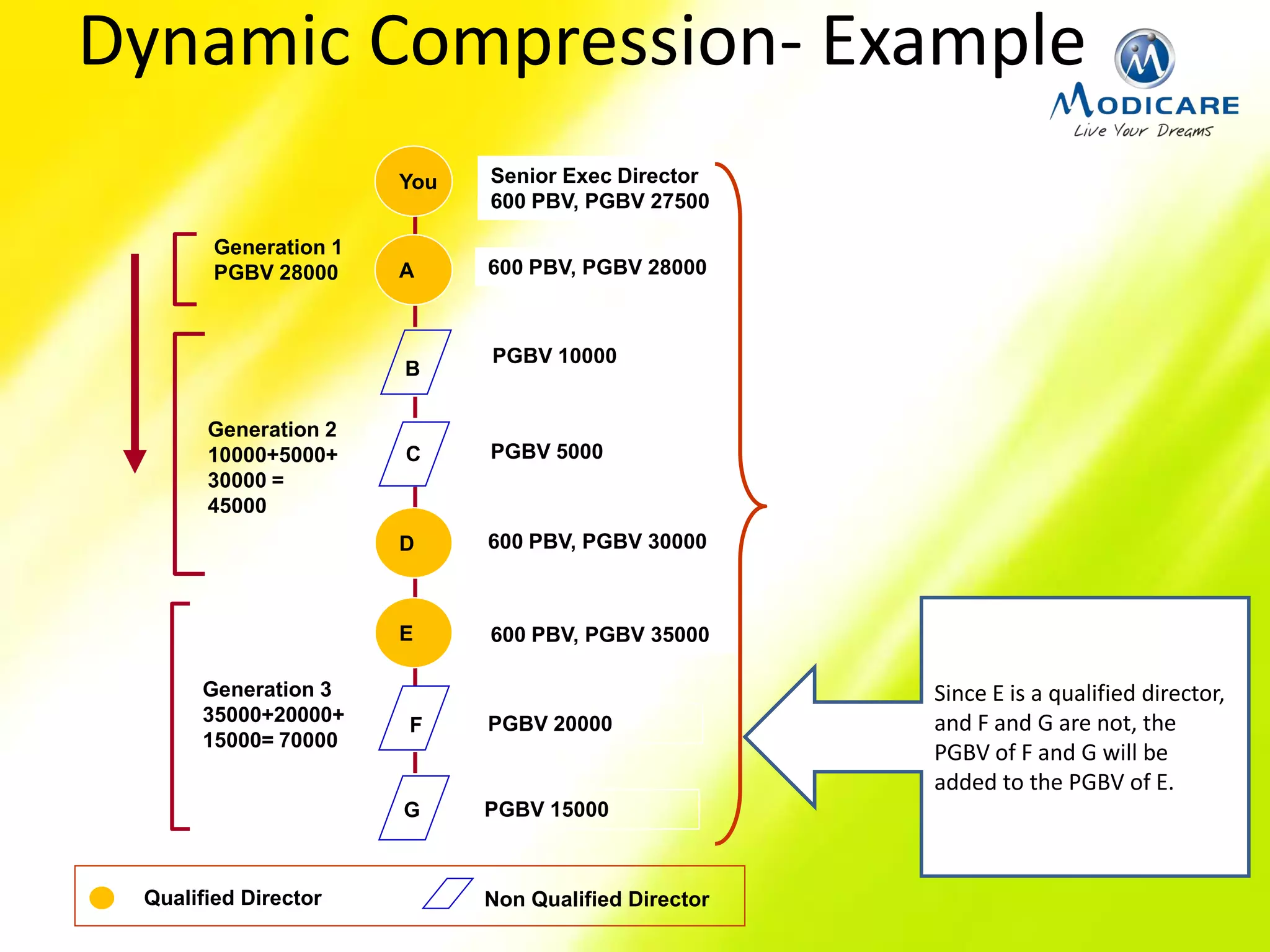 Dynamic Compression- Example

MODICARE
Live Your Dreams

You
Senior Exec Director
600 PBV, PGBV 27500

Generation 1
PGBV 28000

A
600 PBV, PGBV 28000

B
PGBV 10000

Generation 2
10000+5000+
30000 =
45000

C
PGBV 5000

D
600 PBV, PGBV 30000

E
600 PBV, PGBV 35000

Generation 3
35000+20000+
15000= 70000

F
PGBV 20000

G
PGBV 15000

Since E is a qualified director, and F and G are not, the PGBV of F and G will be added to the PGBV of E.

Qualified Director
Non Qualified Director